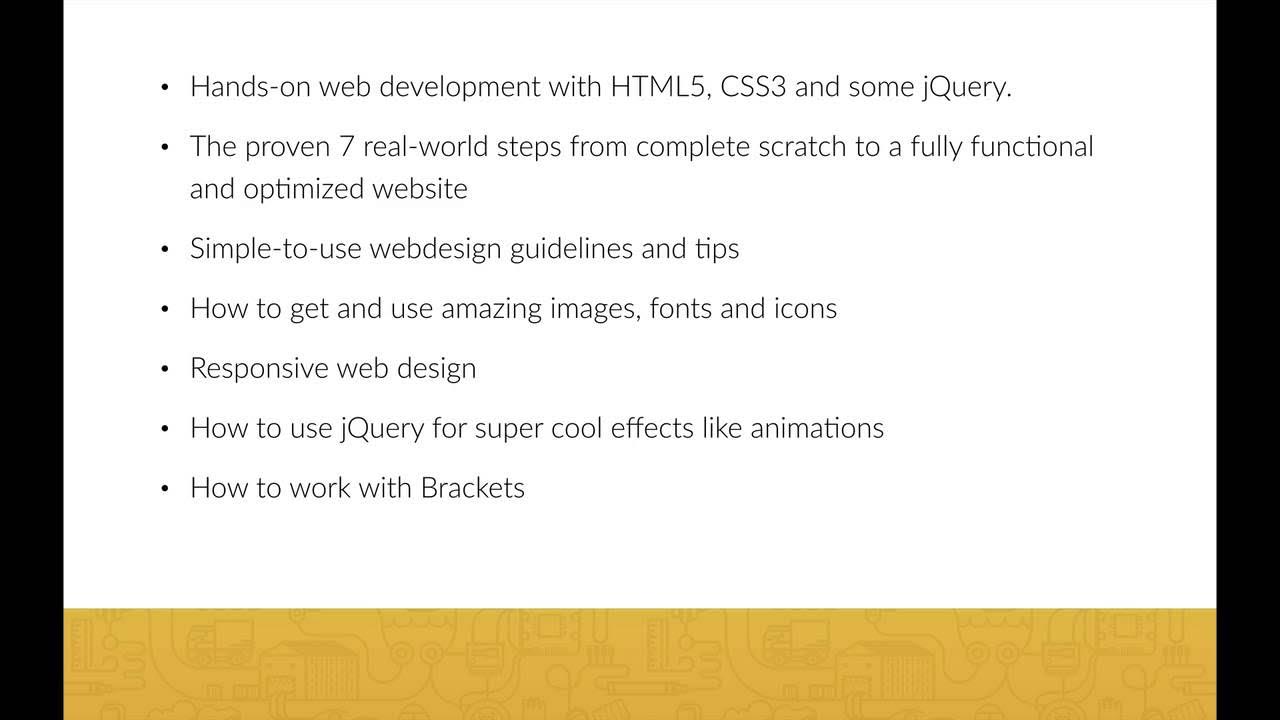 • Hands-on web development with HTML5, CSS3 and some jQuery.

• The proven 7 real-world steps from complete scratch to a fully functional and optimized website

• Simple-to-use webdesign guidelines and tips

• How to get and use amazing images, fonts and icons

• Responsive web design

• How to use jQuery for super cool effects like animations

• How to work with Brackets